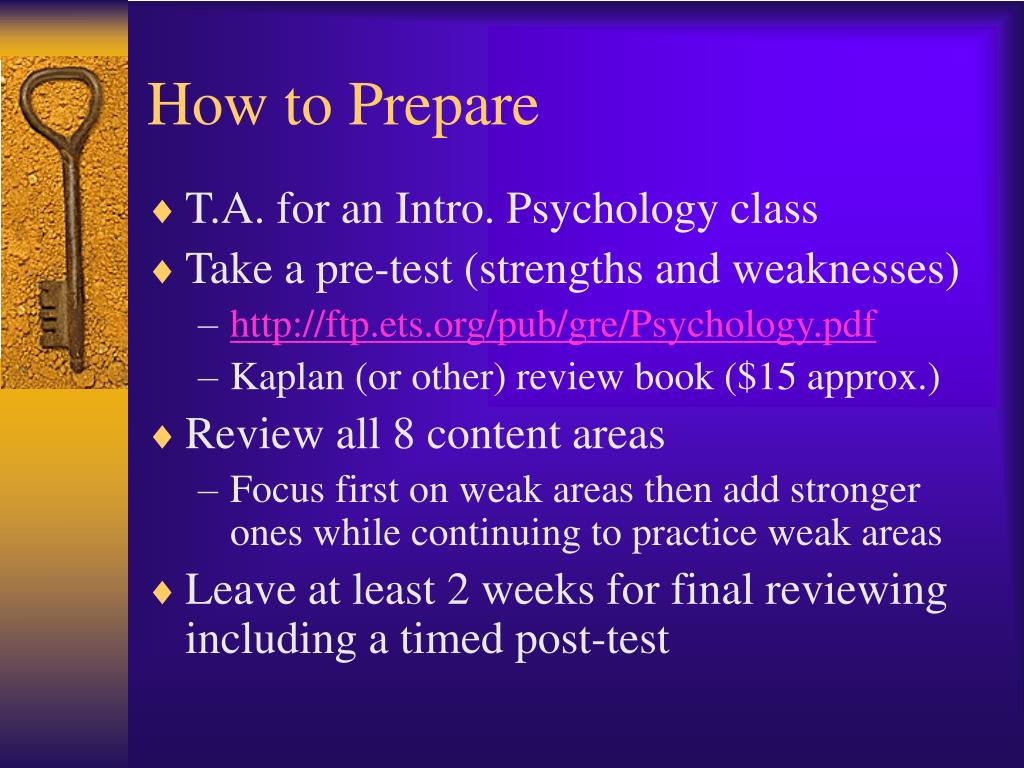 How to Prepare

♦ T.A. for an Intro. Psychology class
♦ Take a pre-test (strengths and weaknesses)
– http://ftp.ets.org/pub/gre/Psychology.pdf
– Kaplan (or other) review book (\$15 approx.)
♦ Review all 8 content areas
– Focus first on weak areas then add stronger ones while continuing to practice weak areas
♦ Leave at least 2 weeks for final reviewing including a timed post-test